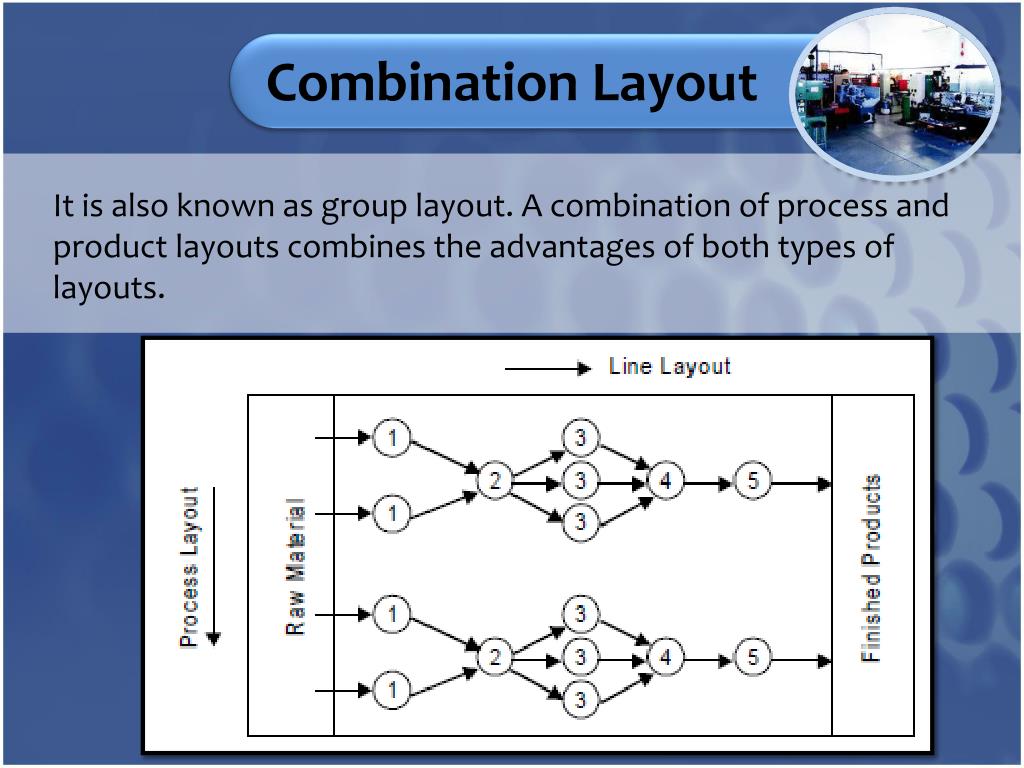 Combination Layout

It is also known as group layout. A combination of process and product layouts combines the advantages of both types of layouts.

Line Layout

Process Layout

Raw Material

1
1
2
3
3
3
4
5

1
1
2
3
3
3
4
5

Finished Products